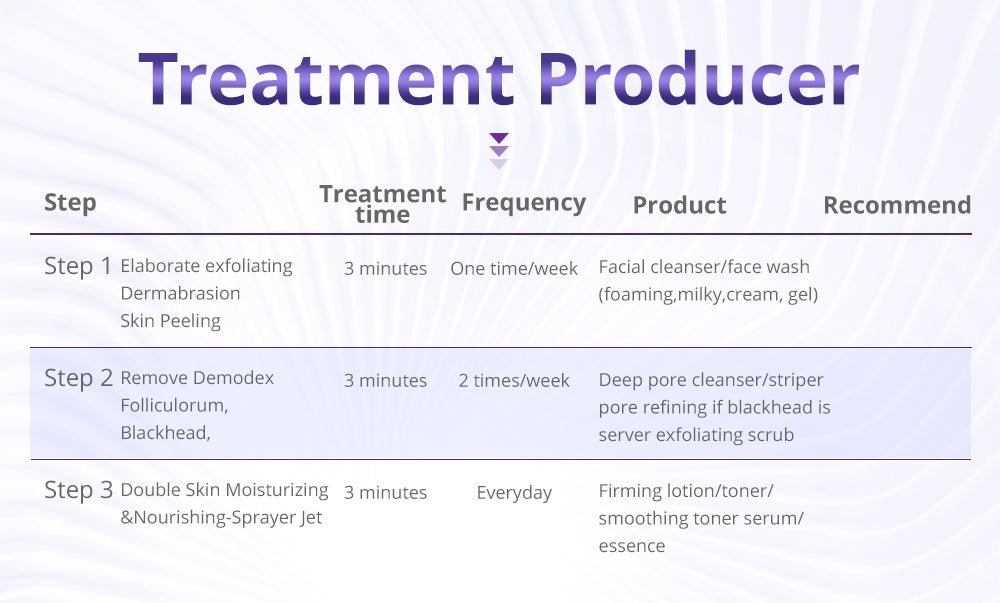 Treatment Producer

| Step | | Treatment time | Frequency | Product | Recommend |
|---|---|---|---|---|---|
| Step 1 | Elaborate exfoliating Dermabrasion Skin Peeling | 3 minutes | One time/week | Facial cleanser/face wash (foaming,milky,cream, gel) | |
| Step 2 | Remove Demodex Folliculorum, Blackhead, | 3 minutes | 2 times/week | Deep pore cleanser/striper pore refining if blackhead is server exfoliating scrub | |
| Step 3 | Double Skin Moisturizing &Nourishing-Sprayer Jet | 3 minutes | Everyday | Firming lotion/toner/ smoothing toner serum/ essence | |